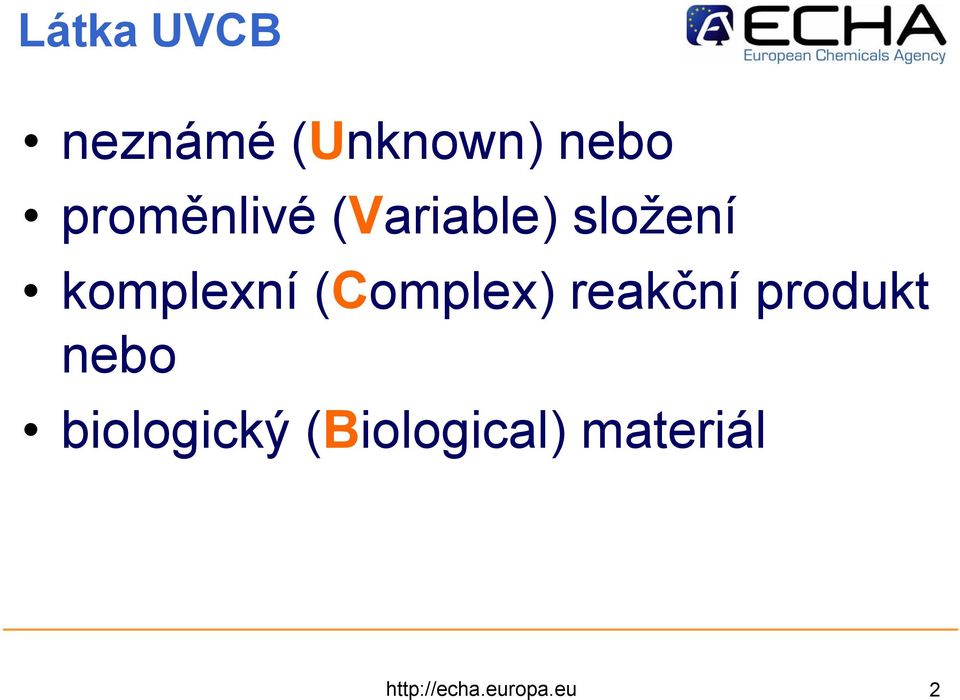 Látka UVCB

ECHA
European Chemicals Agency

• neznámé (Unknown) nebo
• proměnlivé (Variable) složení
• komplexní (Complex) reakční produkt nebo
• biologický (Biological) materiál

http://echa.europa.eu

2